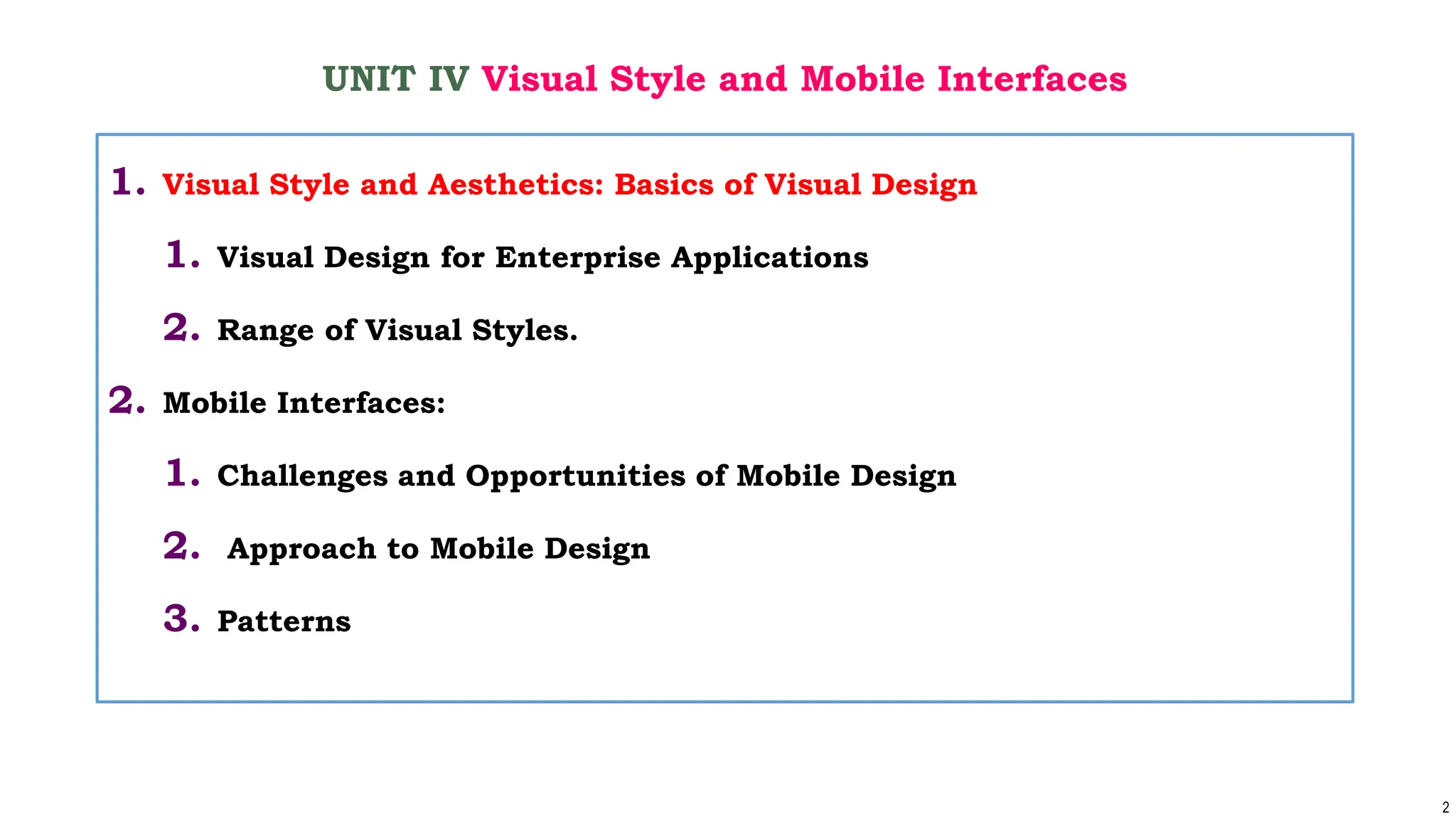 UNIT IV Visual Style and Mobile Interfaces

1. Visual Style and Aesthetics: Basics of Visual Design

1. Visual Design for Enterprise Applications

2. Range of Visual Styles.

2. Mobile Interfaces:

1. Challenges and Opportunities of Mobile Design

2. Approach to Mobile Design

3. Patterns

2